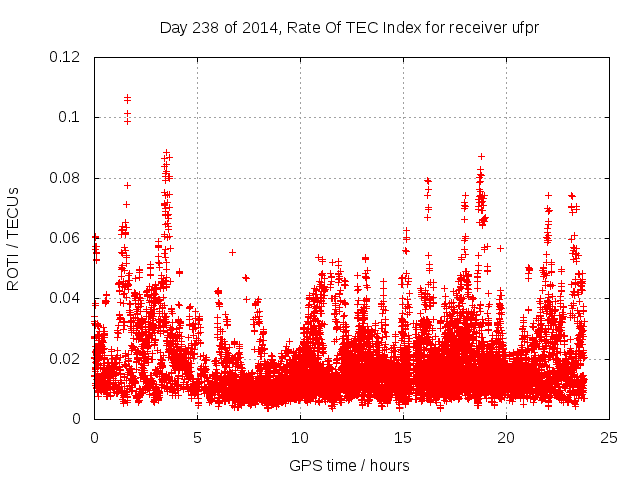 Day 238 of 2014, Rate Of TEC Index for receiver ufpr

ROTI / TECUs

0.12
0.1
0.08
0.06
0.04
0.02
0

0
5
10
15
20
25

GPS time / hours